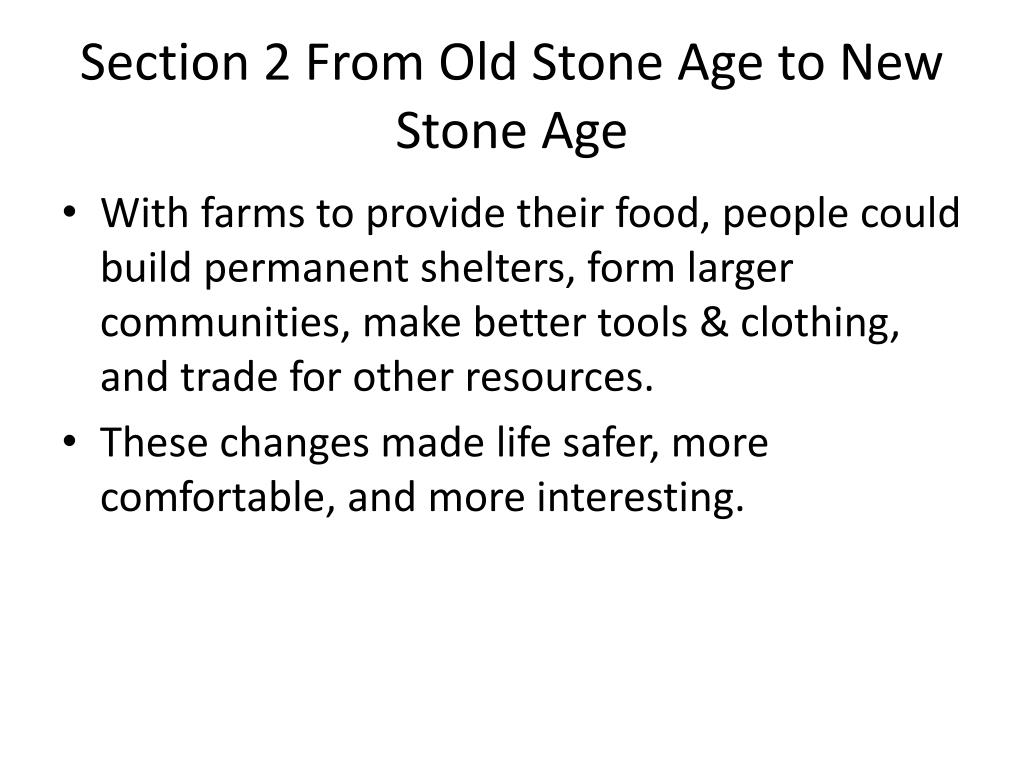 Section 2 From Old Stone Age to New Stone Age

• With farms to provide their food, people could build permanent shelters, form larger communities, make better tools & clothing, and trade for other resources.
• These changes made life safer, more comfortable, and more interesting.